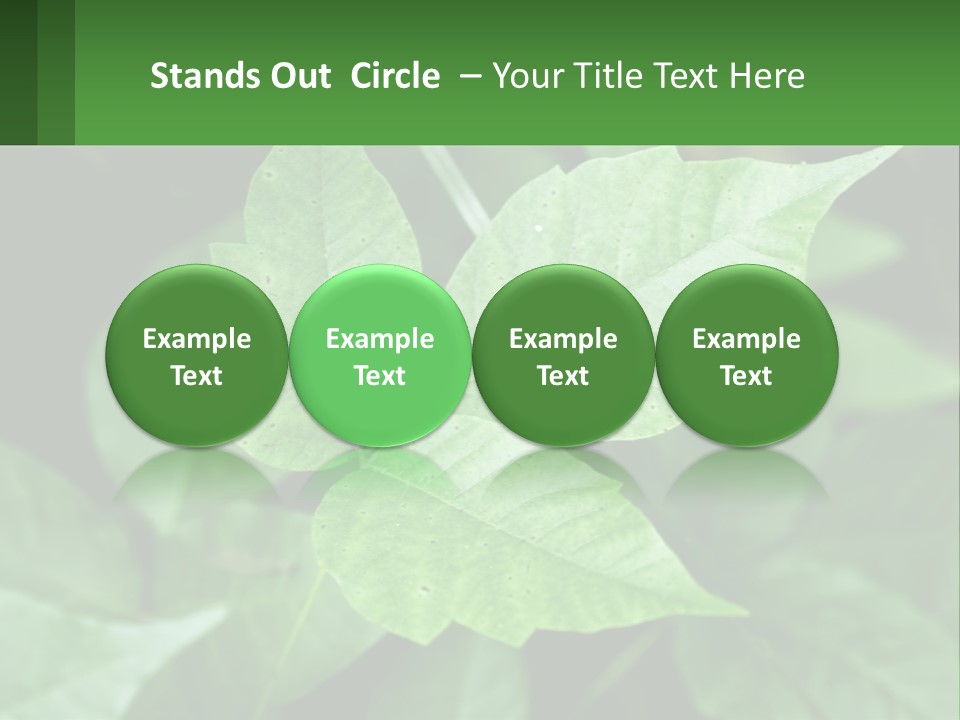 Stands Out Circle – Your Title Text Here

Example Text

Example Text

Example Text

Example Text